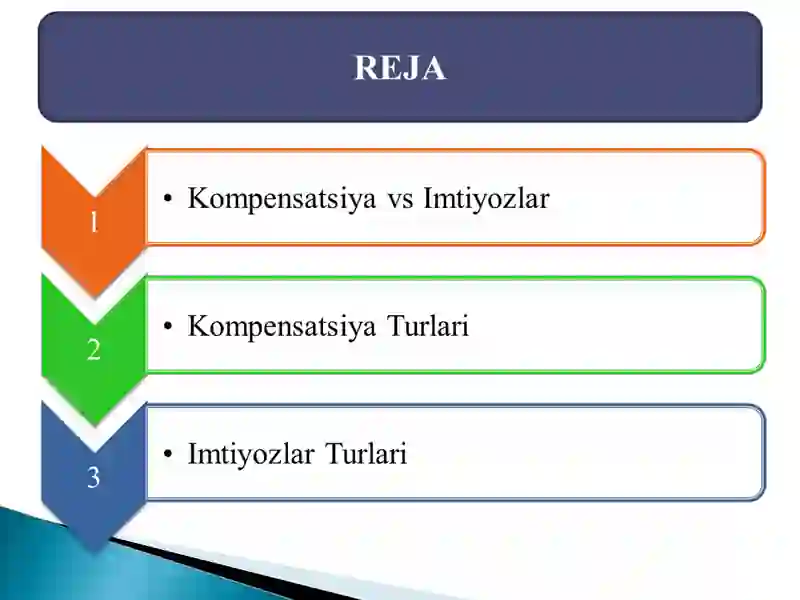 REJA

1

• Kompensatsiya vs Imtiyozlar

2

• Kompensatsiya Turlari

3

• Imtiyozlar Turlari